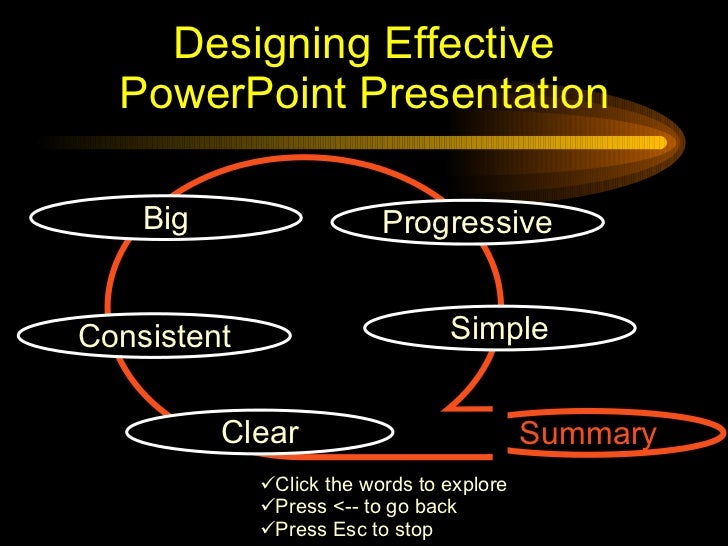 Designing Effective PowerPoint Presentation

Big

Progressive

Consistent

Simple

Clear

Summary

✓Click the words to explore
✓Press <-- to go back
✓Press Esc to stop